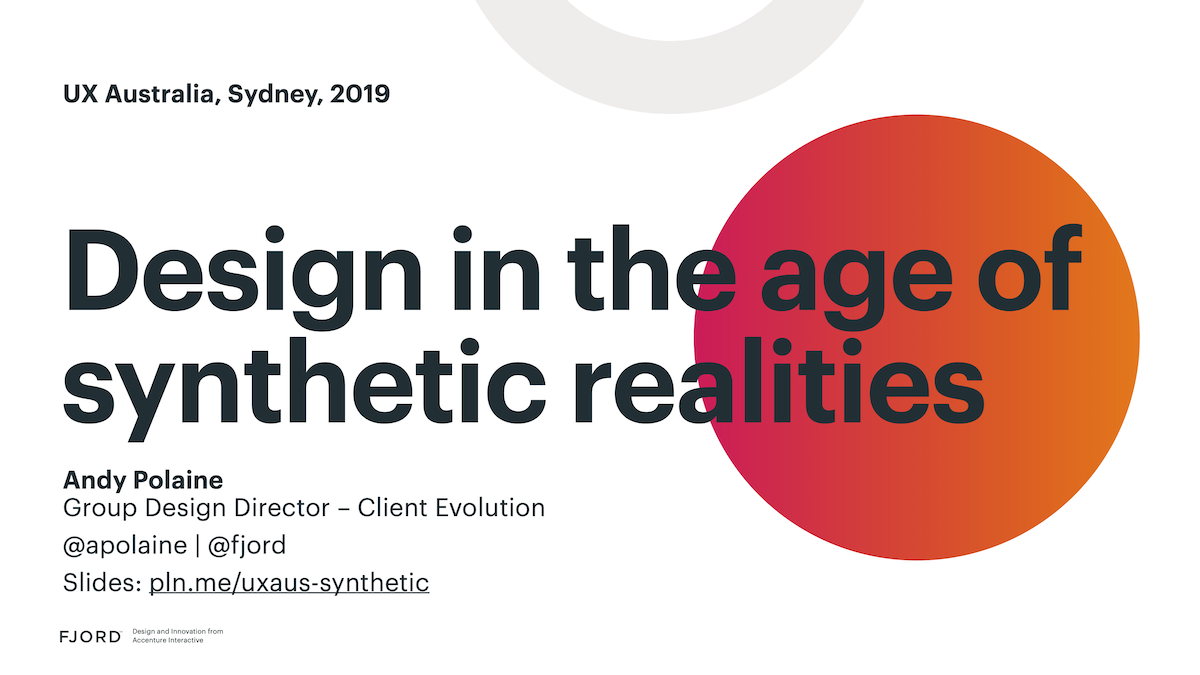 UX Australia, Sydney, 2019

Design in the age of synthetic realities

Andy Polaine
Group Design Director – Client Evolution
@apolaine | @fjord
Slides: pln.me/uxaus-synthetic

FJORD Design and Innovation from Accenture Interactive